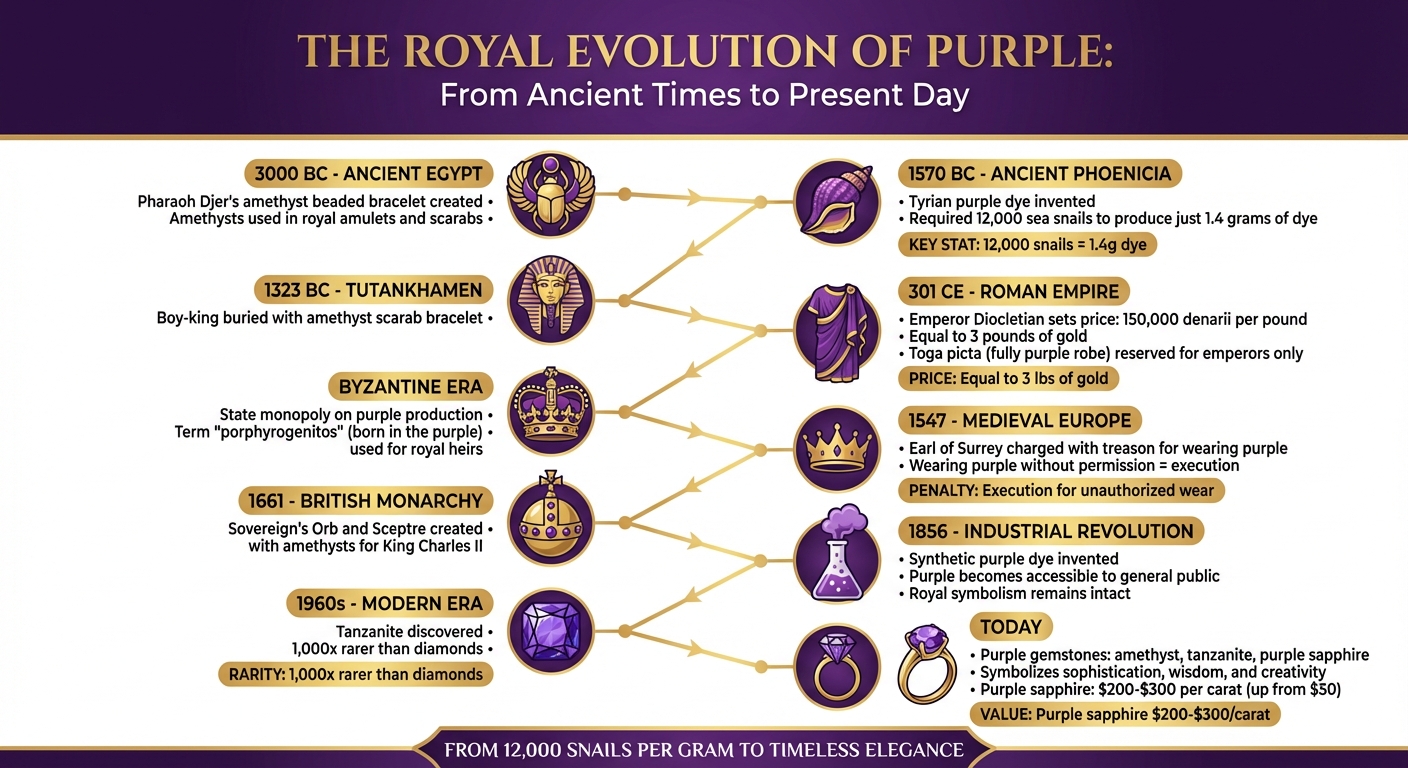 THE ROYAL EVOLUTION OF PURPLE:
From Ancient Times to Present Day

3000 BC - ANCIENT EGYPT
Pharaoh Djer's amethyst beaded bracelet created •
Amethysts used in royal amulets and scarabs •

1323 BC - TUTANKHAMEN
Boy-king buried with amethyst scarab bracelet •

BYZANTINE ERA
State monopoly on purple production •
Term "porphyrogenitos" (born in the purple) • used for royal heirs

1661 - BRITISH MONARCHY
Sovereign's Orb and Sceptre created • with amethysts for King Charles II

1960s - MODERN ERA
Tanzanite discovered •
1,000x rarer than diamonds •
RARITY: 1,000x rarer than diamonds

1570 BC - ANCIENT PHOENICIA
• Tyrian purple dye invented
• Required 12,000 sea snails to produce just 1.4 grams of dye
KEY STAT: 12,000 snails = 1.4g dye

301 CE - ROMAN EMPIRE
• Emperor Diocletian sets price: 150,000 denarii per pound
• Equal to 3 pounds of gold
• Toga picta (fully purple robe) reserved for emperors only
PRICE: Equal to 3 lbs of gold

1547 - MEDIEVAL EUROPE
• Earl of Surrey charged with treason for wearing purple
• Wearing purple without permission = execution
PENALTY: Execution for unauthorized wear

1856 - INDUSTRIAL REVOLUTION
• Synthetic purple dye invented
• Purple becomes accessible to general public
• Royal symbolism remains intact

TODAY
• Purple gemstones: amethyst, tanzanite, purple sapphire
• Symbolizes sophistication, wisdom, and creativity
• Purple sapphire: $200-$300 per carat (up from $50)
VALUE: Purple sapphire $200-$300/carat

FROM 12,000 SNAILS PER GRAM TO TIMELESS ELEGANCE